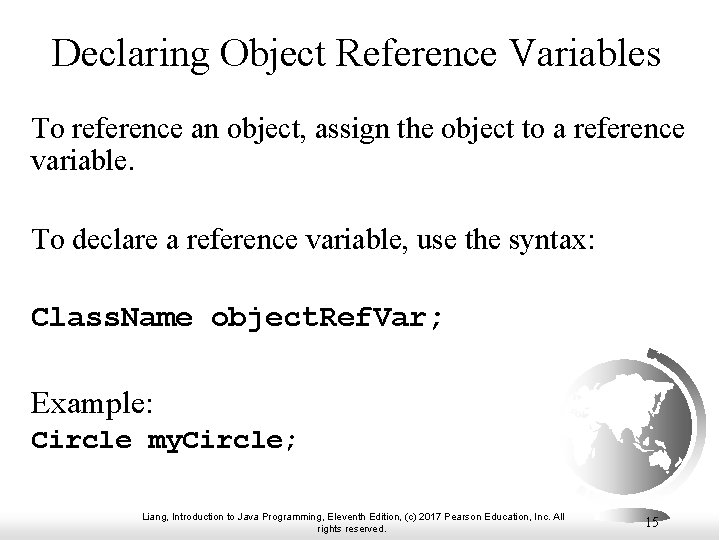 Declaring Object Reference Variables

To reference an object, assign the object to a reference variable.

To declare a reference variable, use the syntax:

ClassName objectRefVar;

Example:
Circle myCircle;

Liang, Introduction to Java Programming, Eleventh Edition, (c) 2017 Pearson Education, Inc. All rights reserved.

15